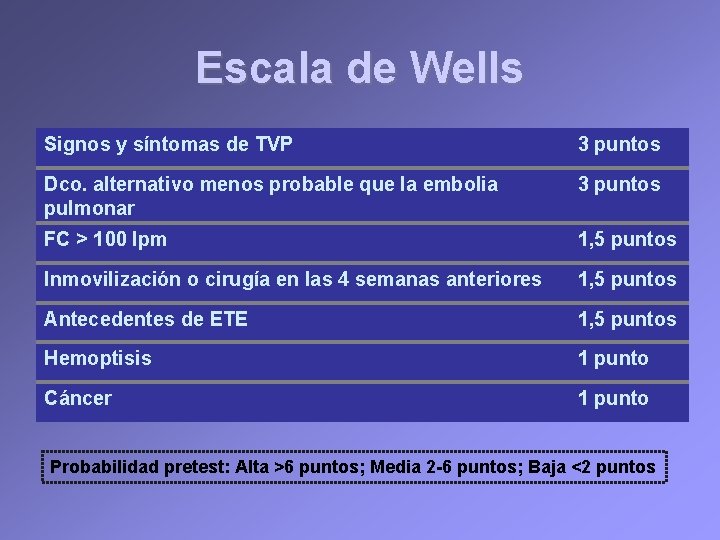 Escala de Wells

| | |
|---|---|
| Signos y síntomas de TVP | 3 puntos |
| Dco. alternativo menos probable que la embolia pulmonar | 3 puntos |
| FC > 100 lpm | 1,5 puntos |
| Inmovilización o cirugía en las 4 semanas anteriores | 1,5 puntos |
| Antecedentes de ETE | 1,5 puntos |
| Hemoptisis | 1 punto |
| Cáncer | 1 punto |

Probabilidad pretest: Alta >6 puntos; Media 2-6 puntos; Baja <2 puntos